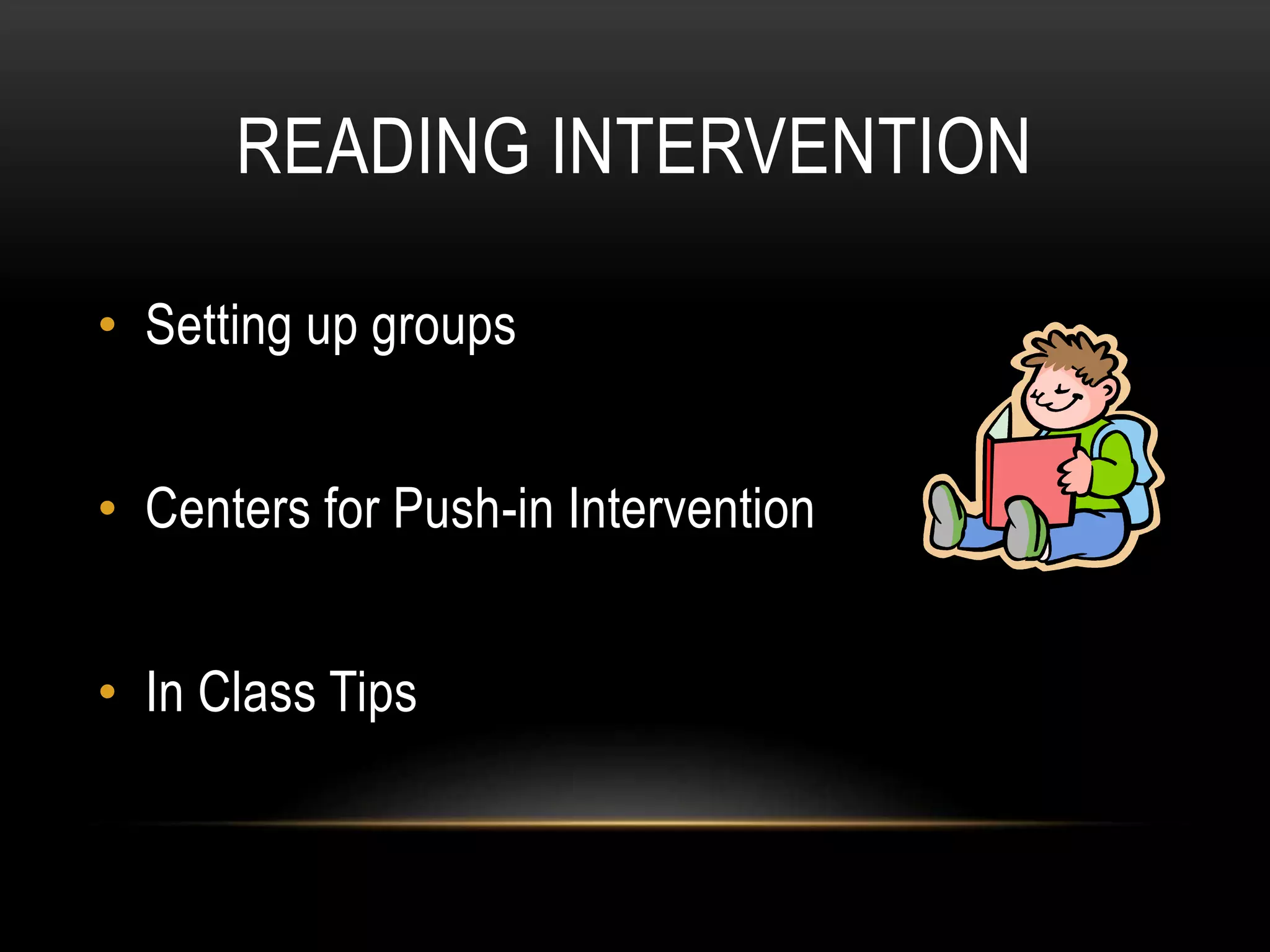 READING INTERVENTION

• Setting up groups

• Centers for Push-in Intervention

• In Class Tips